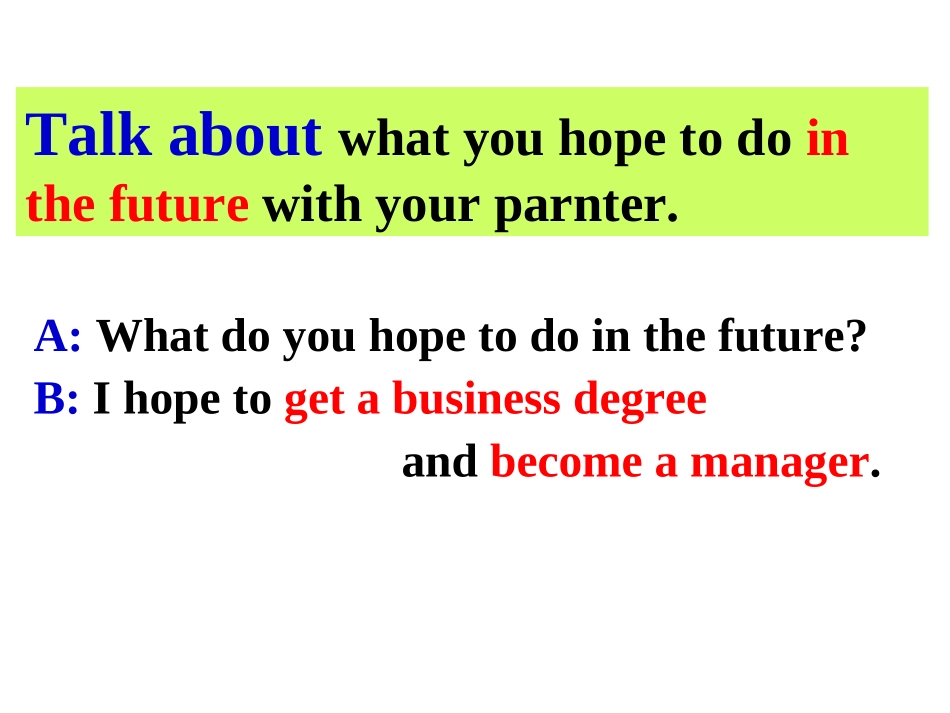 Talk about what you hope to do in the future with your parnter.

A: What do you hope to do in the future?
B: I hope to get a business degree and become a manager.